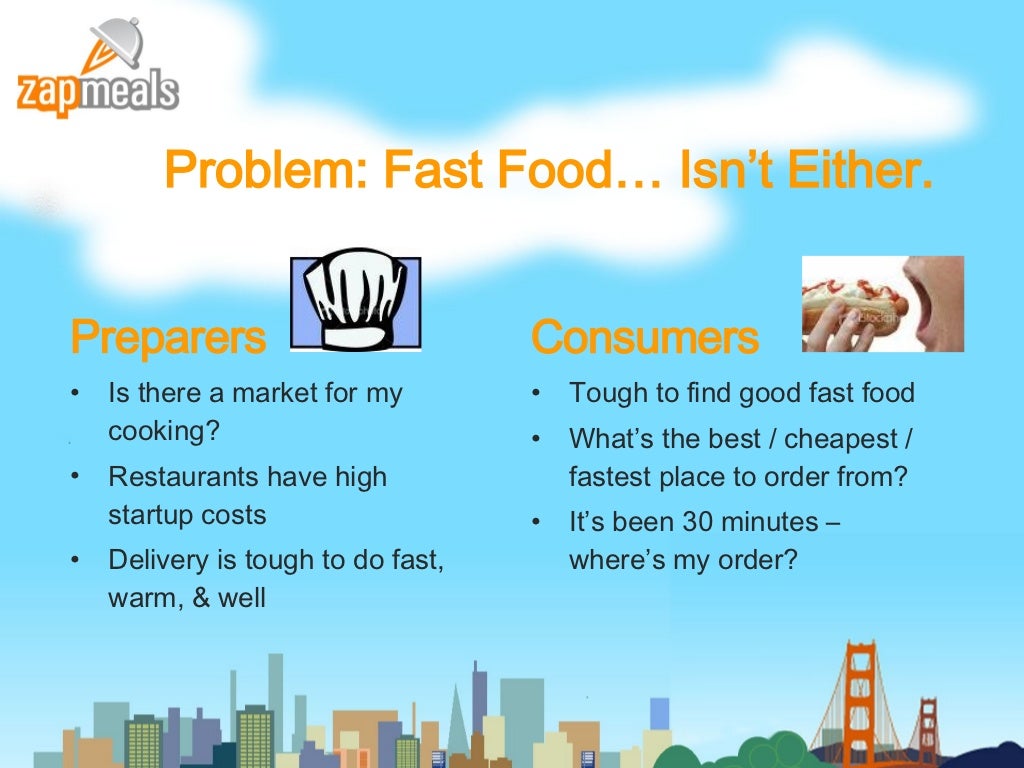 zapmeals

Problem: Fast Food… Isn't Either.

Preparers

• Is there a market for my cooking?
• Restaurants have high startup costs
• Delivery is tough to do fast, warm, & well

Consumers

• Tough to find good fast food
• What's the best / cheapest / fastest place to order from?
• It's been 30 minutes – where's my order?